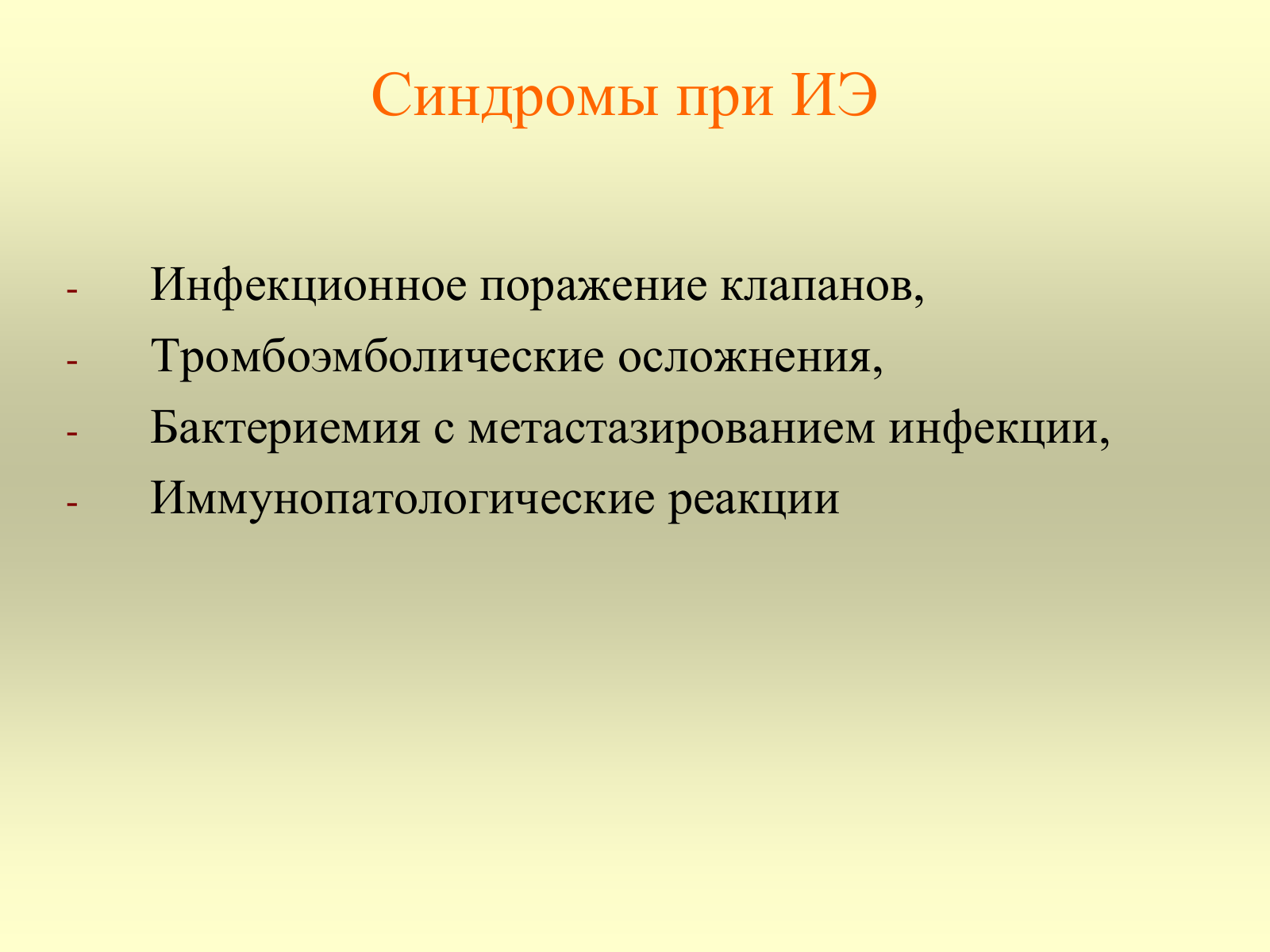 Синдромы при ИЭ

- Инфекционное поражение клапанов,
- Тромбоэмболические осложнения,
- Бактериемия с метастазированием инфекции,
- Иммунопатологические реакции